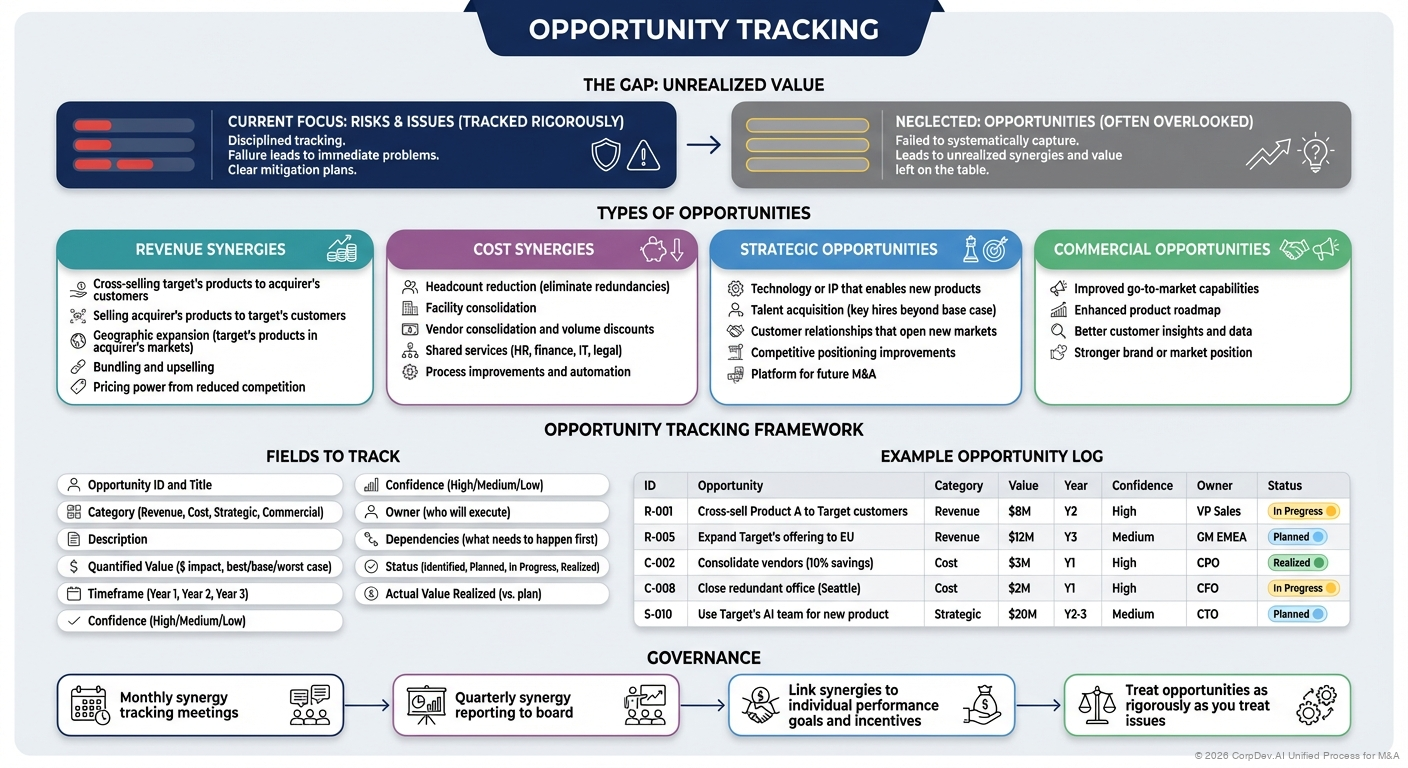 OPPORTUNITY TRACKING

THE GAP: UNREALIZED VALUE

CURRENT FOCUS: RISKS & ISSUES (TRACKED RIGOROUSLY)
Disciplined tracking.
Failure leads to immediate problems.
Clear mitigation plans.

NEGLECTED: OPPORTUNITIES (OFTEN OVERLOOKED)
Failed to systematically capture.
Leads to unrealized synergies and value left on the table.

TYPES OF OPPORTUNITIES

REVENUE SYNERGIES
Cross-selling target's products to acquirer's customers
Selling acquirer's products to target's customers
Geographic expansion (target's products in acquirer's markets)
Bundling and upselling
Pricing power from reduced competition

COST SYNERGIES
Headcount reduction (eliminate redundancies)
Facility consolidation
Vendor consolidation and volume discounts
Shared services (HR, finance, IT, legal)
Process improvements and automation

STRATEGIC OPPORTUNITIES
Technology or IP that enables new products
Talent acquisition (key hires beyond base case)
Customer relationships that open new markets
Competitive positioning improvements
Platform for future M&A

COMMERCIAL OPPORTUNITIES
Improved go-to-market capabilities
Enhanced product roadmap
Better customer insights and data
Stronger brand or market position

OPPORTUNITY TRACKING FRAMEWORK

FIELDS TO TRACK
Opportunity ID and Title
Category (Revenue, Cost, Strategic, Commercial)
Description
Quantified Value ($ impact, best/base/worst case)
Timeframe (Year 1, Year 2, Year 3)
Confidence (High/Medium/Low)
Confidence (High/Medium/Low)
Owner (who will execute)
Dependencies (what needs to happen first)
Status (Identified, Planned, In Progress, Realized)
Actual Value Realized (vs. plan)

EXAMPLE OPPORTUNITY LOG

| ID | Opportunity | Category | Value | Year | Confidence | Owner | Status |
|---|---|---|---|---|---|---|---|
| R-001 | Cross-sell Product A to Target customers | Revenue | $8M | Y2 | High | VP Sales | In Progress |
| R-005 | Expand Target's offering to EU | Revenue | $12M | Y3 | Medium | GM EMEA | Planned |
| C-002 | Consolidate vendors (10% savings) | Cost | $3M | Y1 | High | CPO | Realized |
| C-008 | Close redundant office (Seattle) | Cost | $2M | Y1 | High | CFO | In Progress |
| S-010 | Use Target's AI team for new product | Strategic | $20M | Y2-3 | Medium | CTO | Planned |

GOVERNANCE

Monthly synergy tracking meetings
Quarterly synergy reporting to board
Link synergies to individual performance goals and incentives
Treat opportunities as rigorously as you treat issues

© 2026 CorpDev.AI Unified Process for M&A